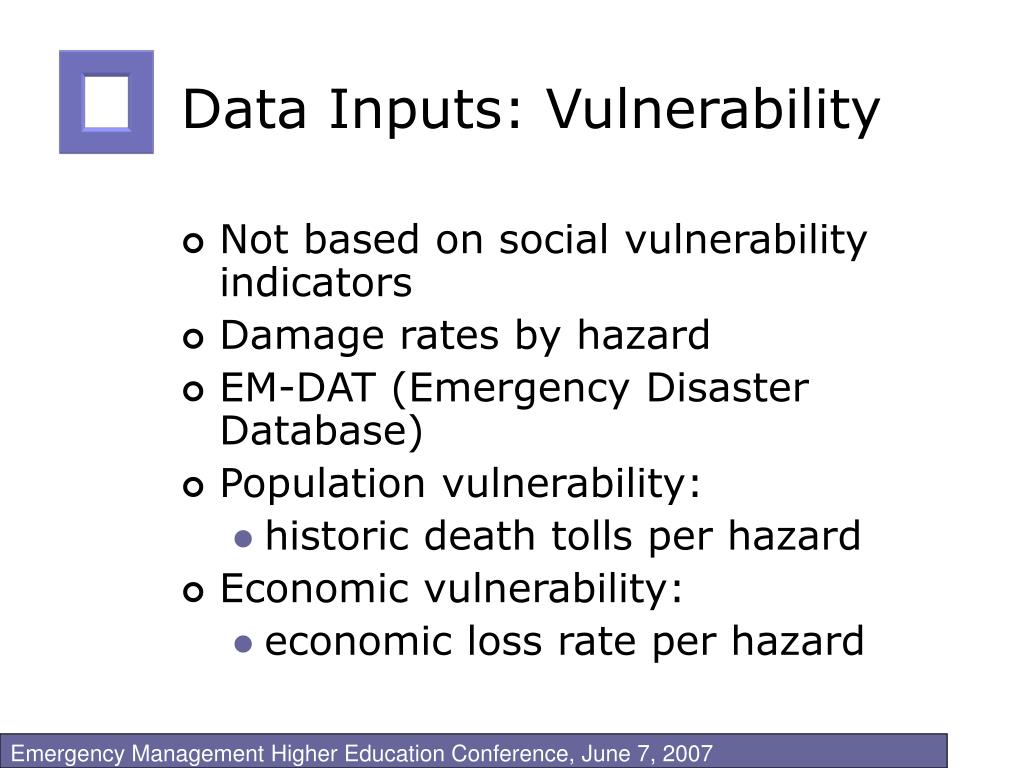 Data Inputs: Vulnerability

Not based on social vulnerability indicators

Damage rates by hazard

EM-DAT (Emergency Disaster Database)

Population vulnerability:

historic death tolls per hazard

Economic vulnerability:

economic loss rate per hazard

Emergency Management Higher Education Conference, June 7, 2007